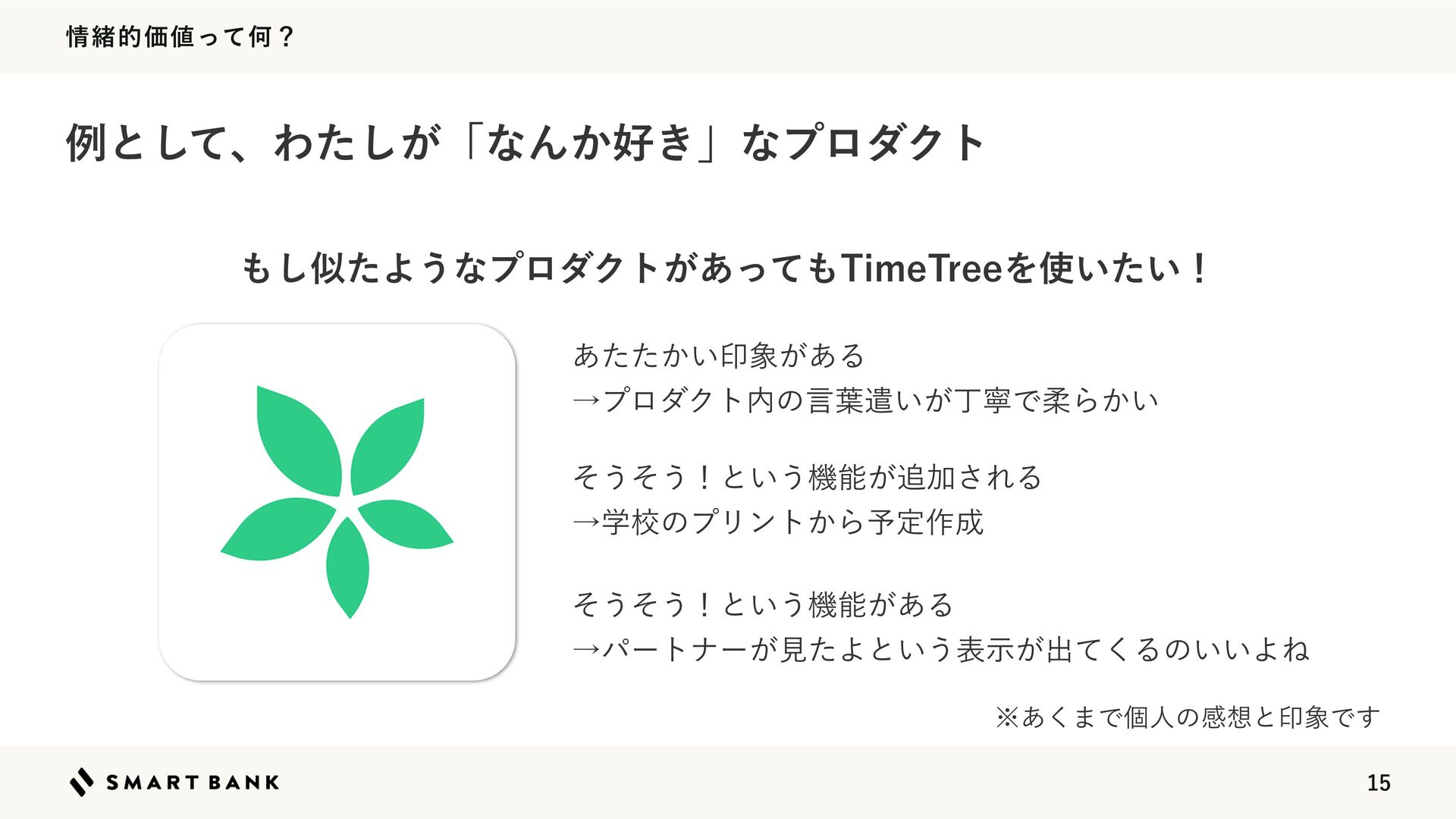 情緒的価値って何？

例として、わたしが「なんか好き」なプロダクト

もし似たようなプロダクトがあってもTimeTreeを使いたい！

あたたかい印象がある
→プロダクト内の言葉遣いが丁寧で柔らかい

そうそう！という機能が追加される
→学校のプリントから予定作成

そうそう！という機能がある
→パートナーが見たよという表示が出てくるのいいよね

※あくまで個人の感想と印象です

SMART BANK

15